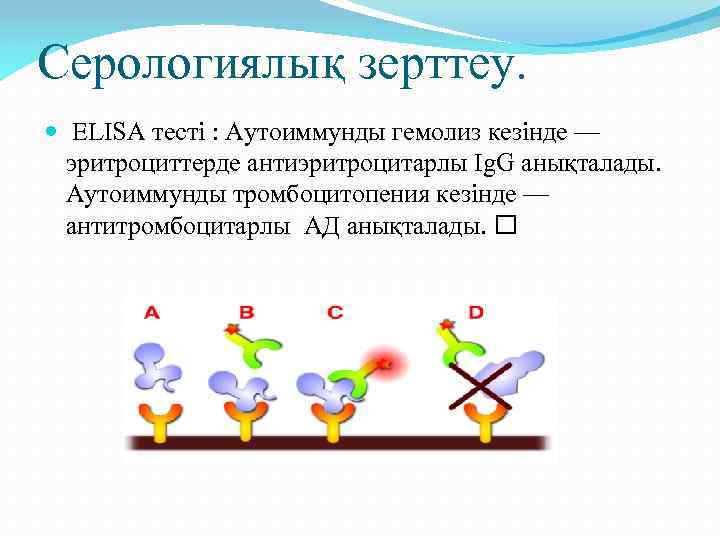 Серологиялық зерттеу.

ELISA тесті : Аутоиммунды гемолиз кезінде — эритроциттерде антиэритроцитарлы IgG анықталады. Аутоиммунды тромбоцитопения кезінде — антитромбоцитарлы АД анықталады. □

A B C D